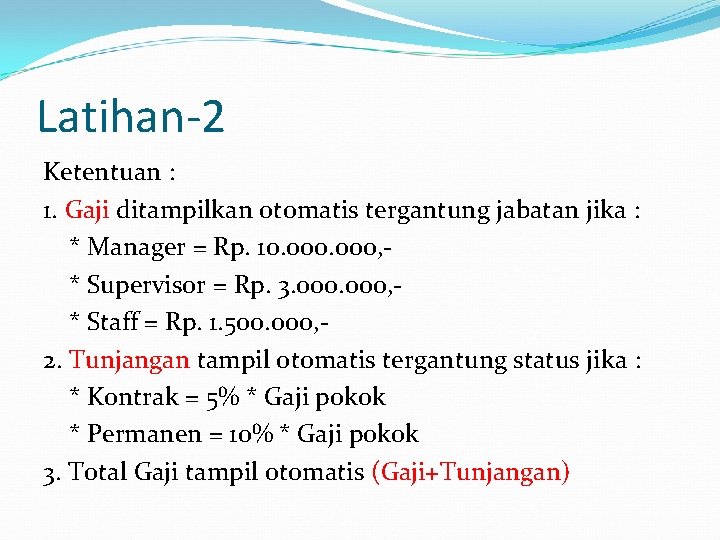 Latihan-2

Ketentuan :

1. Gaji ditampilkan otomatis tergantung jabatan jika :
* Manager = Rp. 10.000.000,-
* Supervisor = Rp. 3.000.000,-
* Staff = Rp. 1.500.000,-

2. Tunjangan tampil otomatis tergantung status jika :
* Kontrak = 5% * Gaji pokok
* Permanen = 10% * Gaji pokok

3. Total Gaji tampil otomatis (Gaji+Tunjangan)